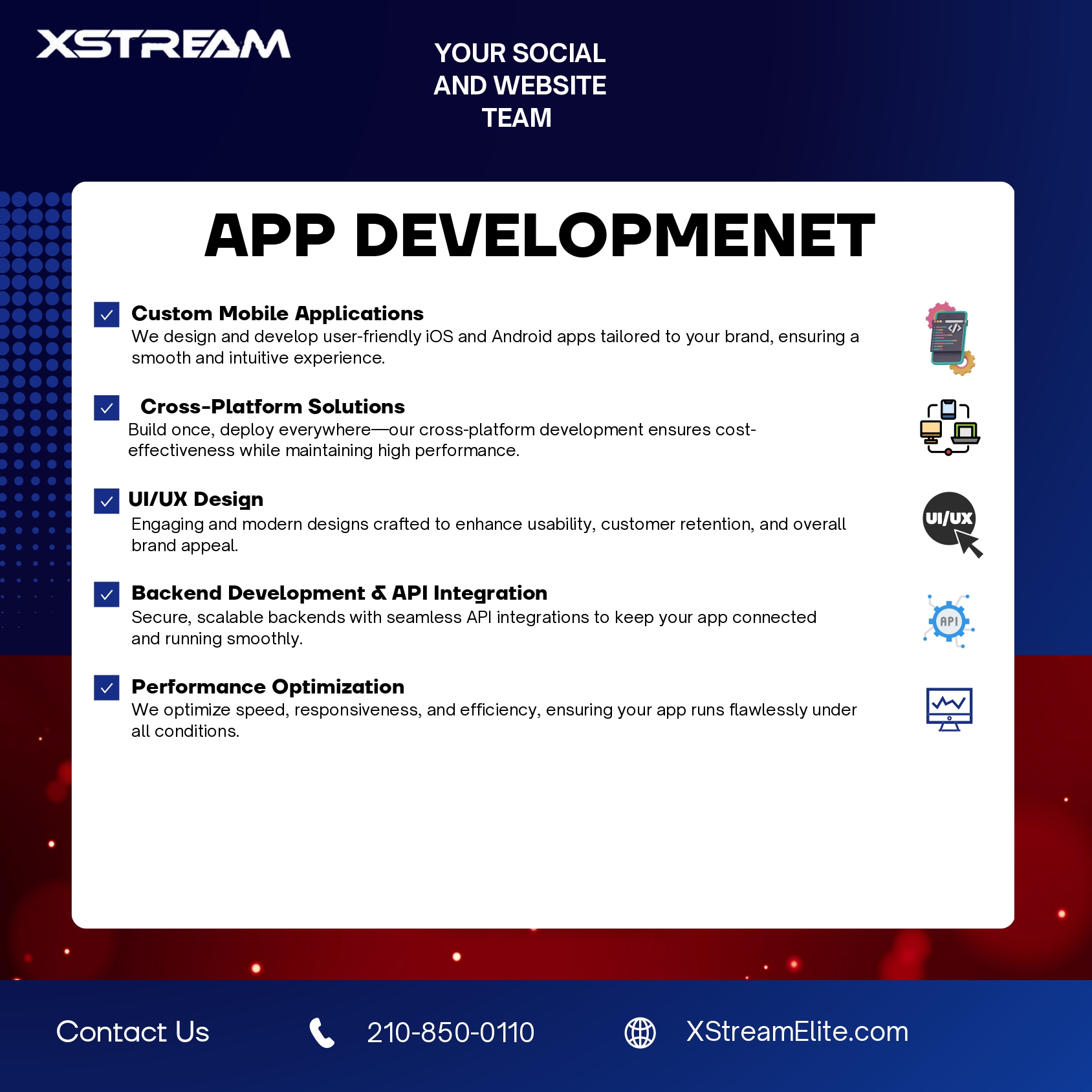 XSTREAM

YOUR SOCIAL AND WEBSITE TEAM

APP DEVELOPMENET

Custom Mobile Applications
We design and develop user-friendly iOS and Android apps tailored to your brand, ensuring a smooth and intuitive experience.

Cross-Platform Solutions
Build once, deploy everywhere—our cross-platform development ensures cost-effectiveness while maintaining high performance.

UI/UX Design
Engaging and modern designs crafted to enhance usability, customer retention, and overall brand appeal.

UI/UX

Backend Development & API Integration
Secure, scalable backends with seamless API integrations to keep your app connected and running smoothly.

API

Performance Optimization
We optimize speed, responsiveness, and efficiency, ensuring your app runs flawlessly under all conditions.

Contact Us 210-850-0110 XStreamElite.com